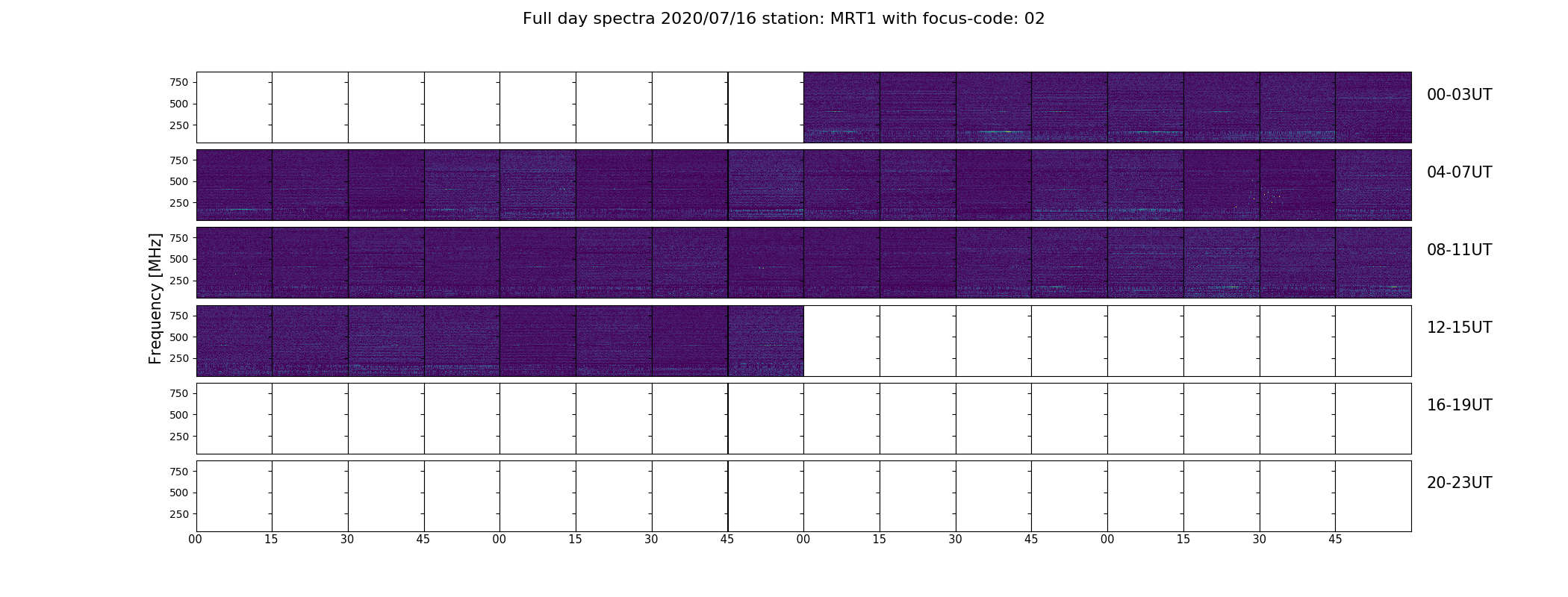 Full day spectra 2020/07/16 station: MRT1 with focus-code: 02

Frequency [MHz]

750
500
250
00-03UT

750
500
250
04-07UT

750
500
250
08-11UT

750
500
250
12-15UT

750
500
250
16-19UT

750
500
250
20-23UT

00 15 30 45 00 15 30 45 00 15 30 45 00 15 30 45